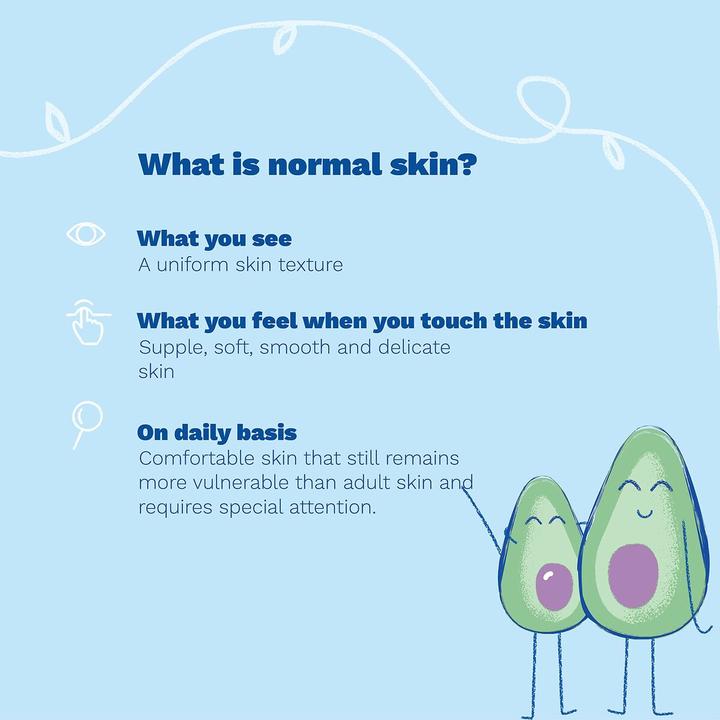 What is normal skin?

What you see
A uniform skin texture

What you feel when you touch the skin
Supple, soft, smooth and delicate skin

On daily basis
Comfortable skin that still remains more vulnerable than adult skin and requires special attention.